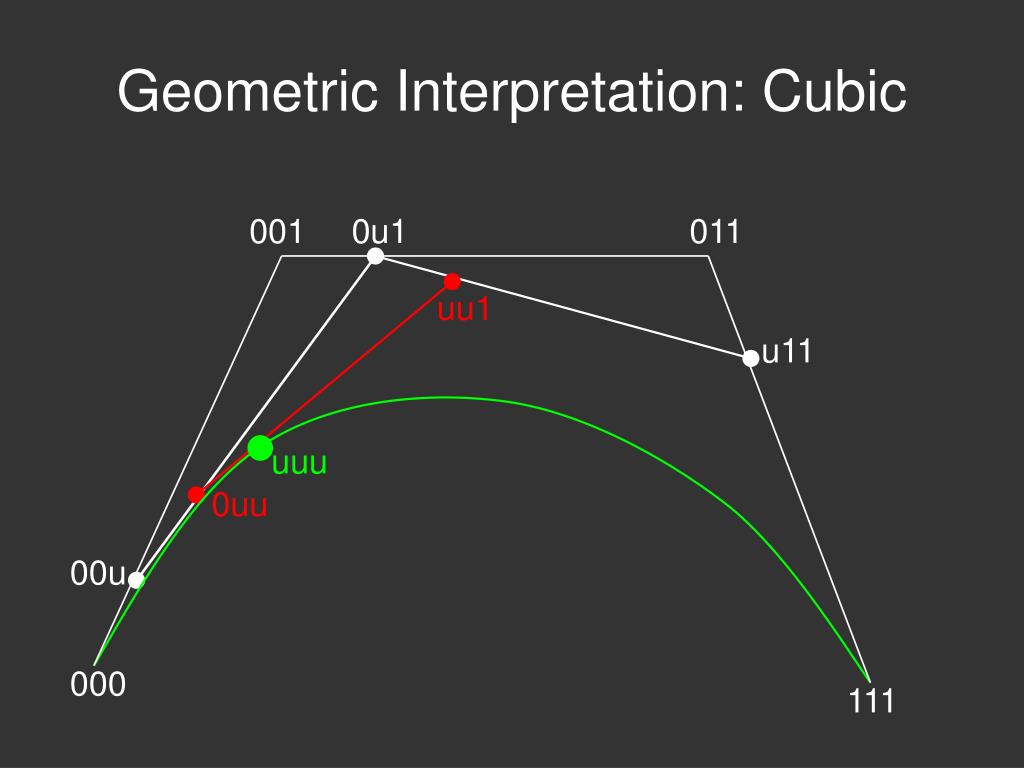 Geometric Interpretation: Cubic

001
0u1
011
uu1
u11
uuu
0uu
00u
000
111